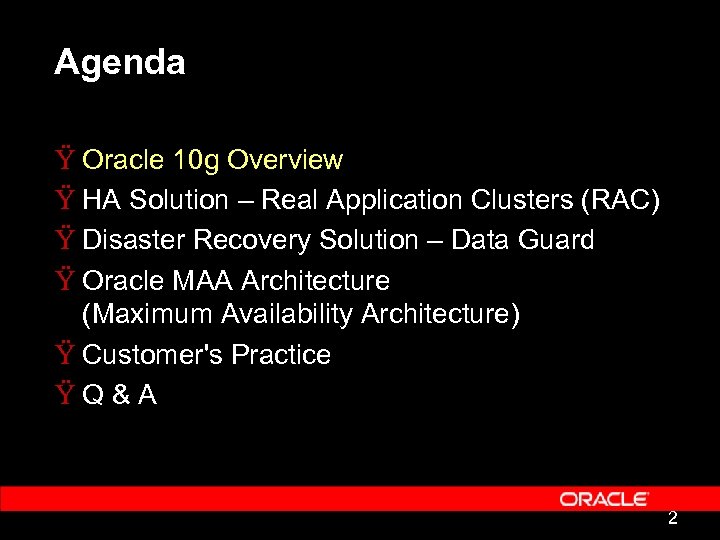 Agenda

Ÿ Oracle 10g Overview
Ÿ HA Solution – Real Application Clusters (RAC)
Ÿ Disaster Recovery Solution – Data Guard
Ÿ Oracle MAA Architecture (Maximum Availability Architecture)
Ÿ Customer's Practice
Ÿ Q & A

ORACLE

2